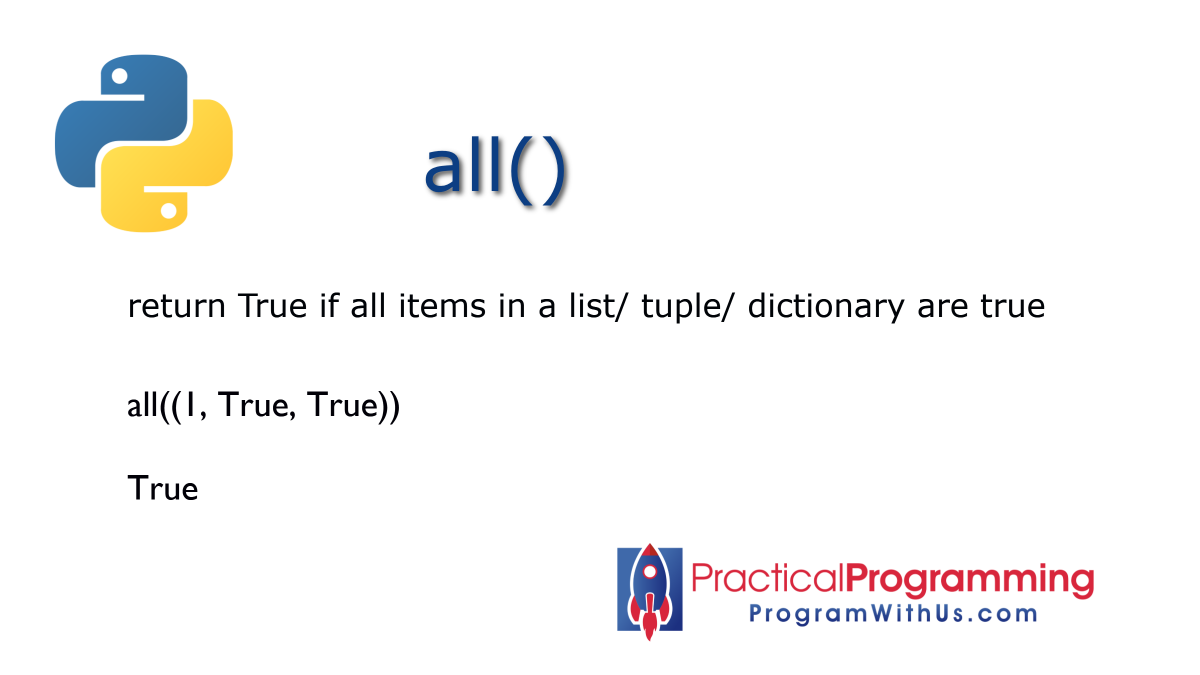 all()

return True if all items in a list/ tuple/ dictionary are true

all((1, True, True))

True

PracticalProgramming
ProgramWithUs.com